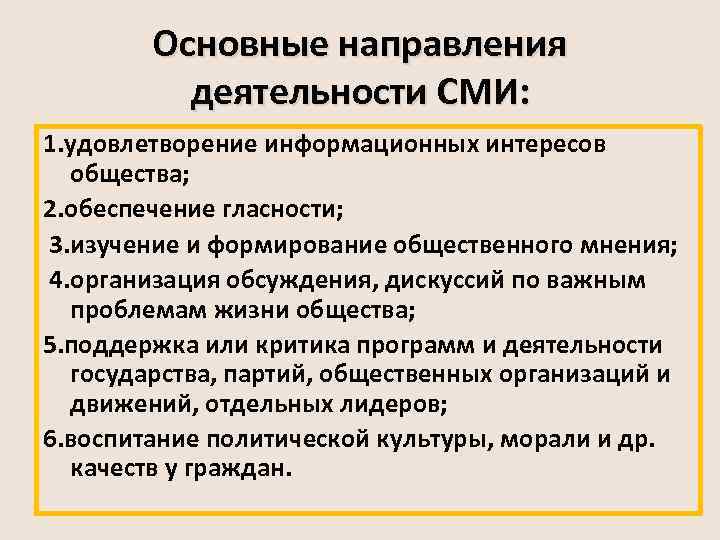 Основные направления деятельности СМИ:

1.удовлетворение информационных интересов общества;

2.обеспечение гласности;

3.изучение и формирование общественного мнения;

4.организация обсуждения, дискуссий по важным проблемам жизни общества;

5.поддержка или критика программ и деятельности государства, партий, общественных организаций и движений, отдельных лидеров;

6.воспитание политической культуры, морали и др. качеств у граждан.